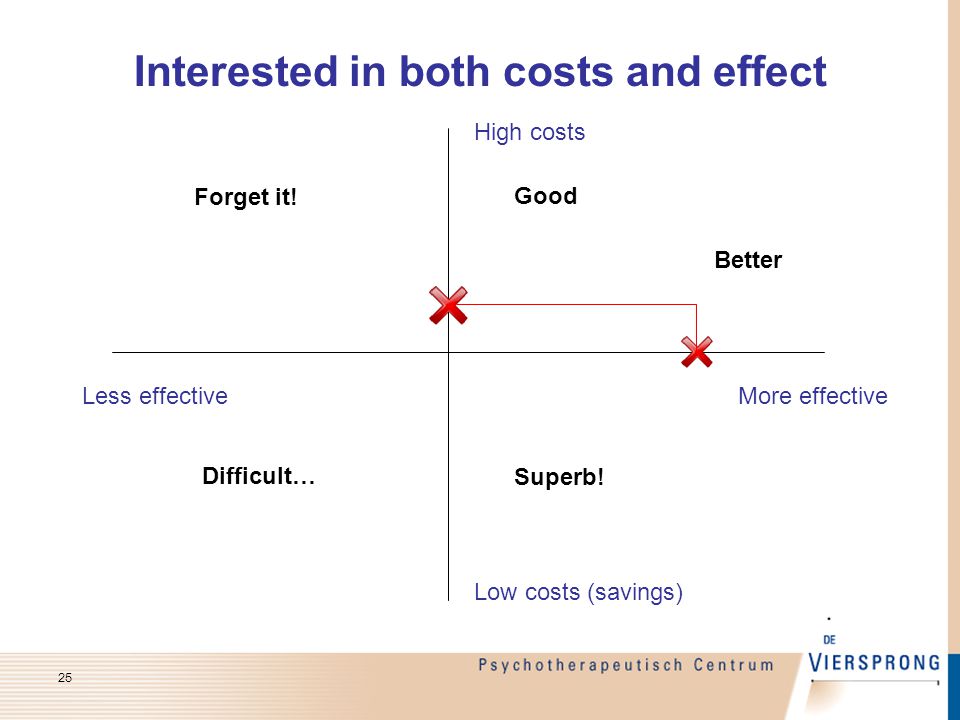 Interested in both costs and effect

High costs

Forget it!

Good

Better

Less effective

More effective

Difficult…

Superb!

Low costs (savings)

25

Psychotherapeutisch Centrum

DE
VIERSPRONG